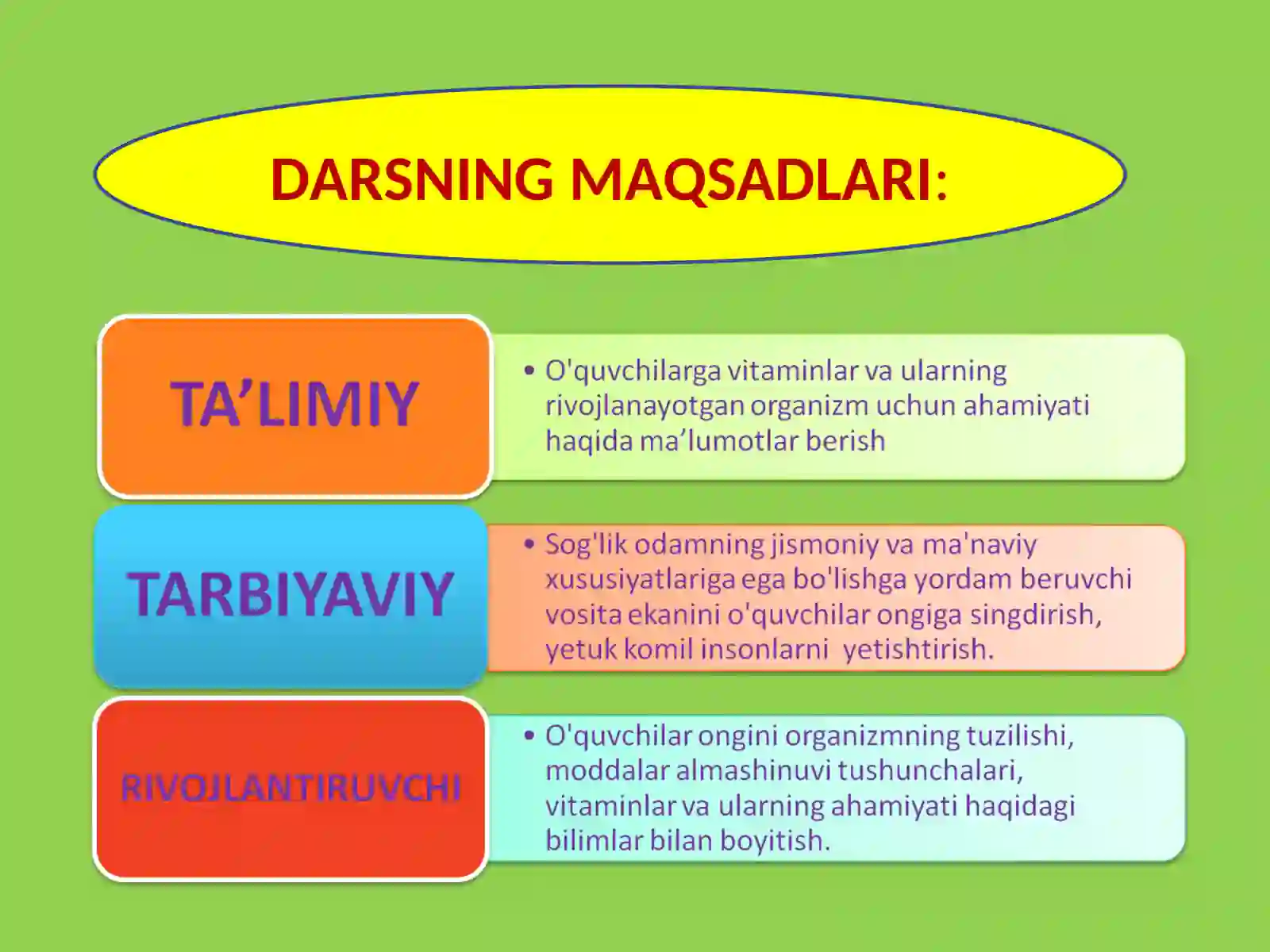 DARSNING MAQSADLARI:

TA’LIMIY

• O'quvchilarga vitaminlar va ularning rivojlanayotgan organizm uchun ahamiyati haqida ma’lumotlar berish

TARBIYAVIY

• Sog'lik odamning jismoniy va ma'naviy xususiyatlariga ega bo'lishga yordam beruvchi vosita ekanini o'quvchilar ongiga singdirish, yetuk komil insonlarni yetishtirish.

RIVOJLANTIRUVCHI

• O'quvchilar ongini organizmning tuzilishi, moddalar almashinuvi tushunchalari, vitaminlar va ularning ahamiyati haqidagi bilimlar bilan boyitish.